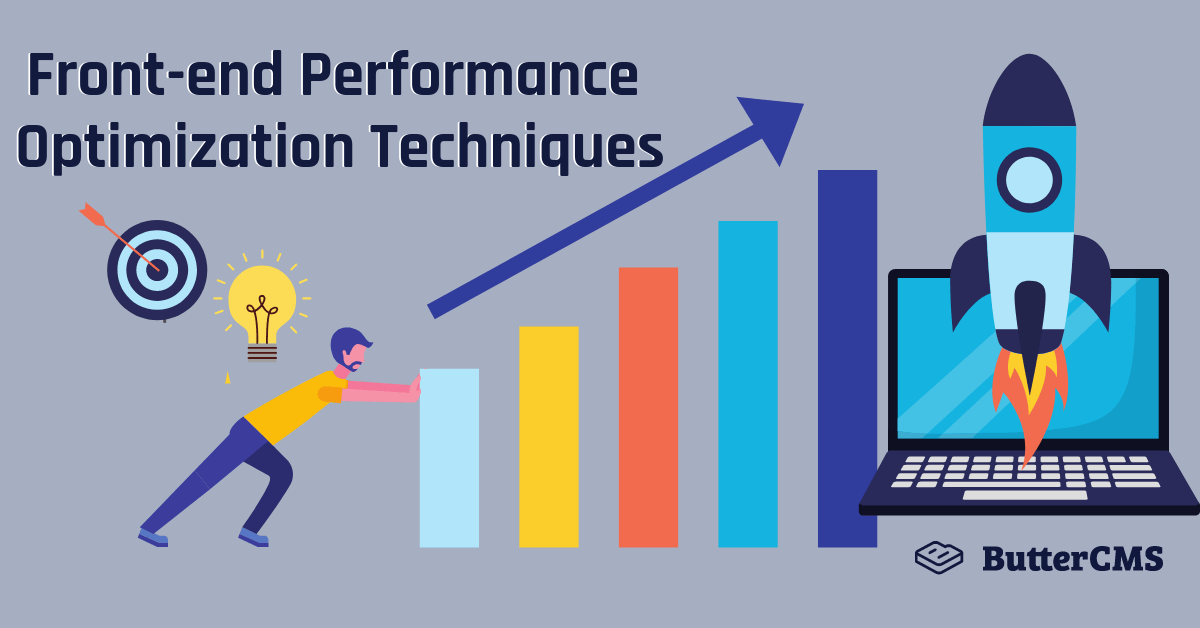 Front-end Performance Optimization Techniques

ButterCMS